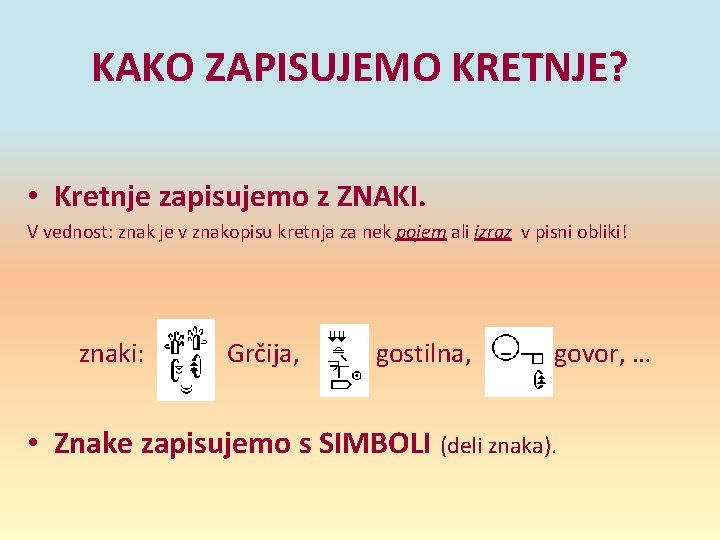 KAKO ZAPISUJEMO KRETNJE?

• Kretnje zapisujemo z ZNAKI.

V vednost: znak je v znakopisu kretnja za nek pojem ali izraz v pisni obliki!

znaki: Grčija, gostilna, govor, …

• Znake zapisujemo s SIMBOLI (deli znaka).